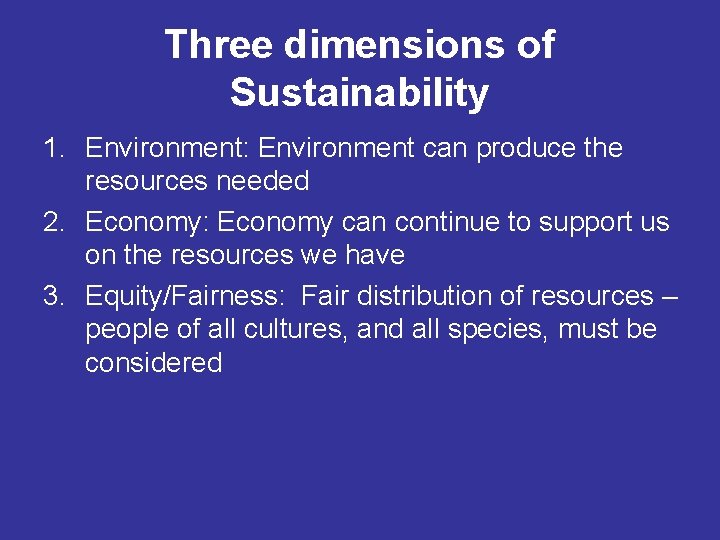 Three dimensions of Sustainability

1. Environment: Environment can produce the resources needed
2. Economy: Economy can continue to support us on the resources we have
3. Equity/Fairness: Fair distribution of resources – people of all cultures, and all species, must be considered